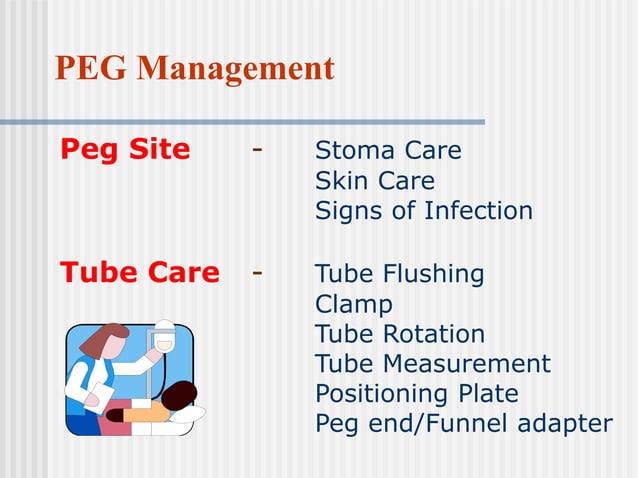 PEG Management

Peg Site - Stoma Care
Skin Care
Signs of Infection

Tube Care - Tube Flushing
Clamp
Tube Rotation
Tube Measurement
Positioning Plate
Peg end/Funnel adapter